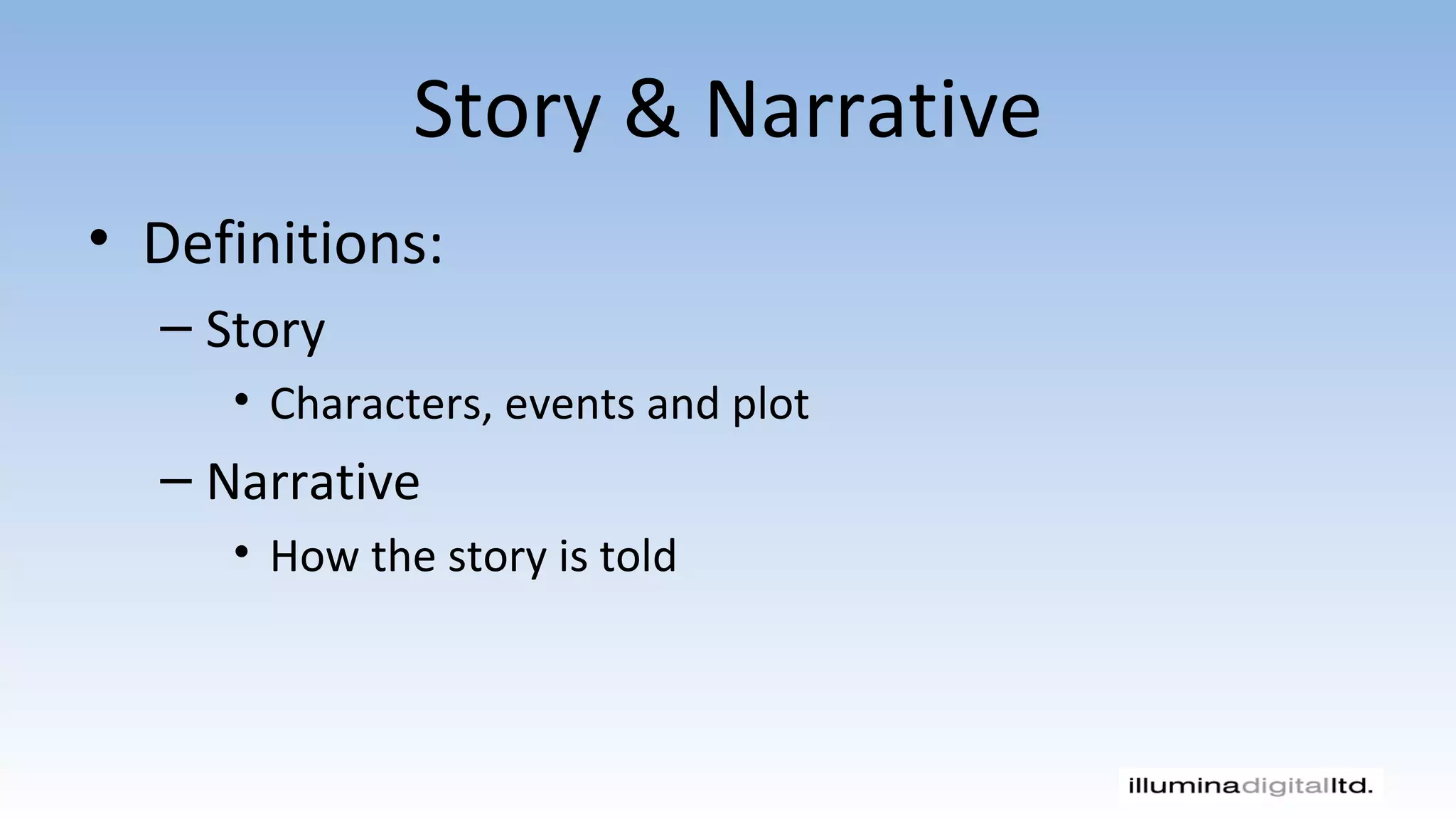 Story & Narrative

• Definitions:

– Story

• Characters, events and plot

– Narrative

• How the story is told

illuminadigitalltd.